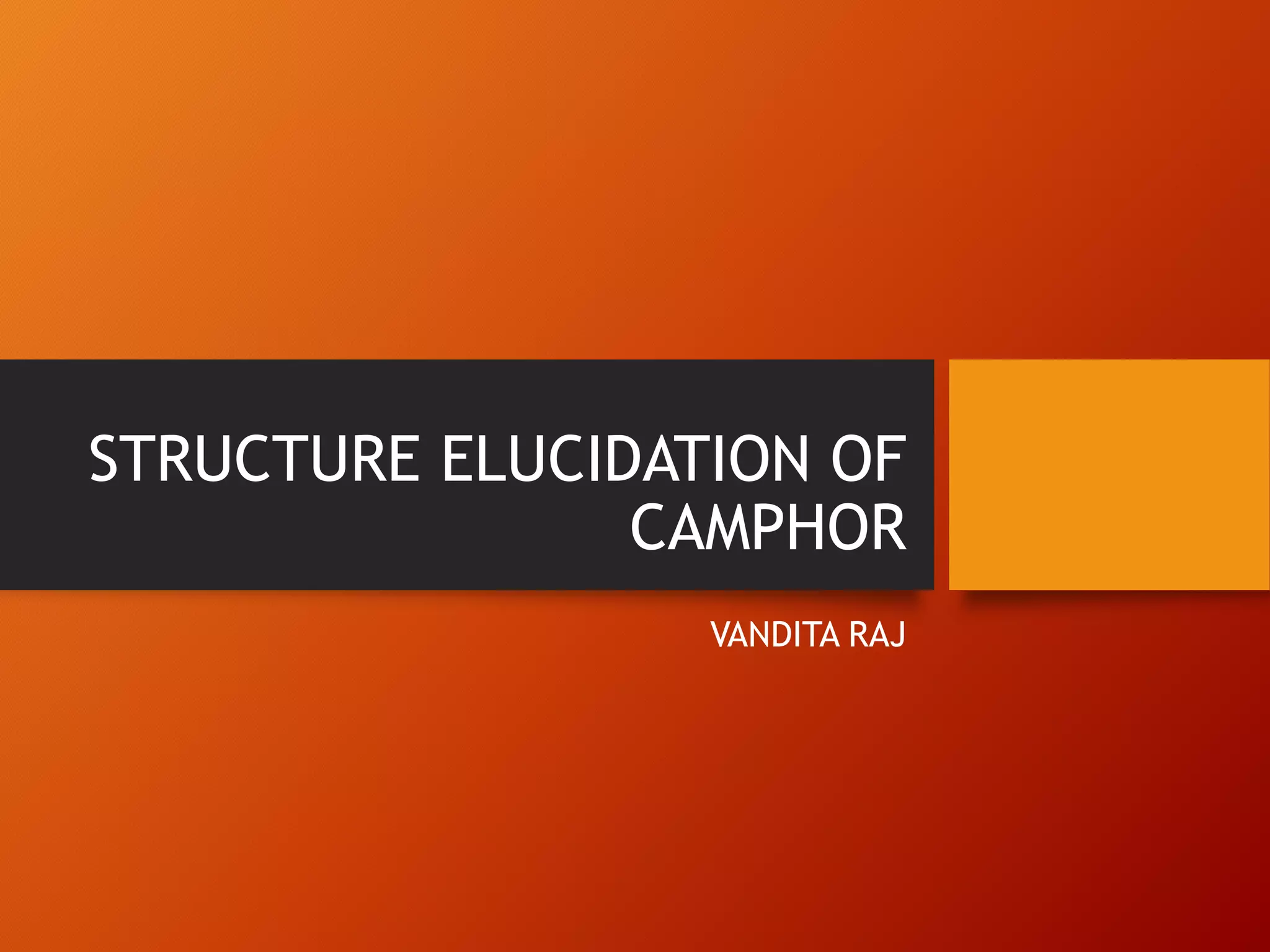 STRUCTURE ELUCIDATION OF CAMPHOR

VANDITA RAJ